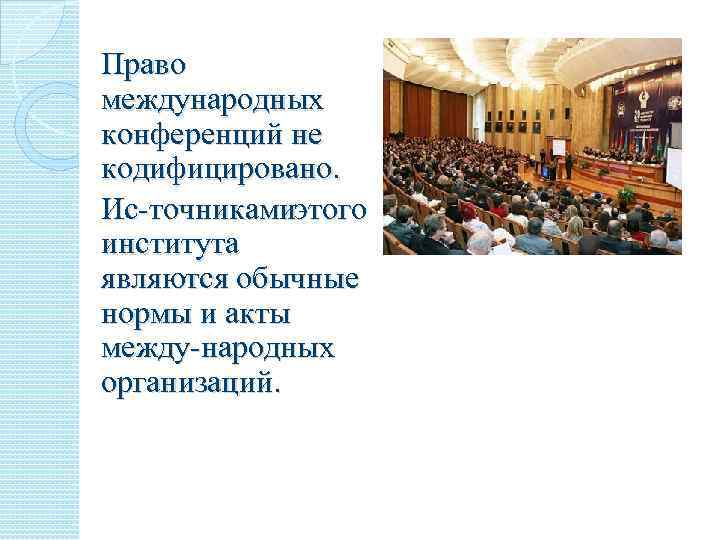 Право международных конференций не кодифицировано.

Ис-точникамиэтого института являются обычные нормы и акты между-народных организаций.